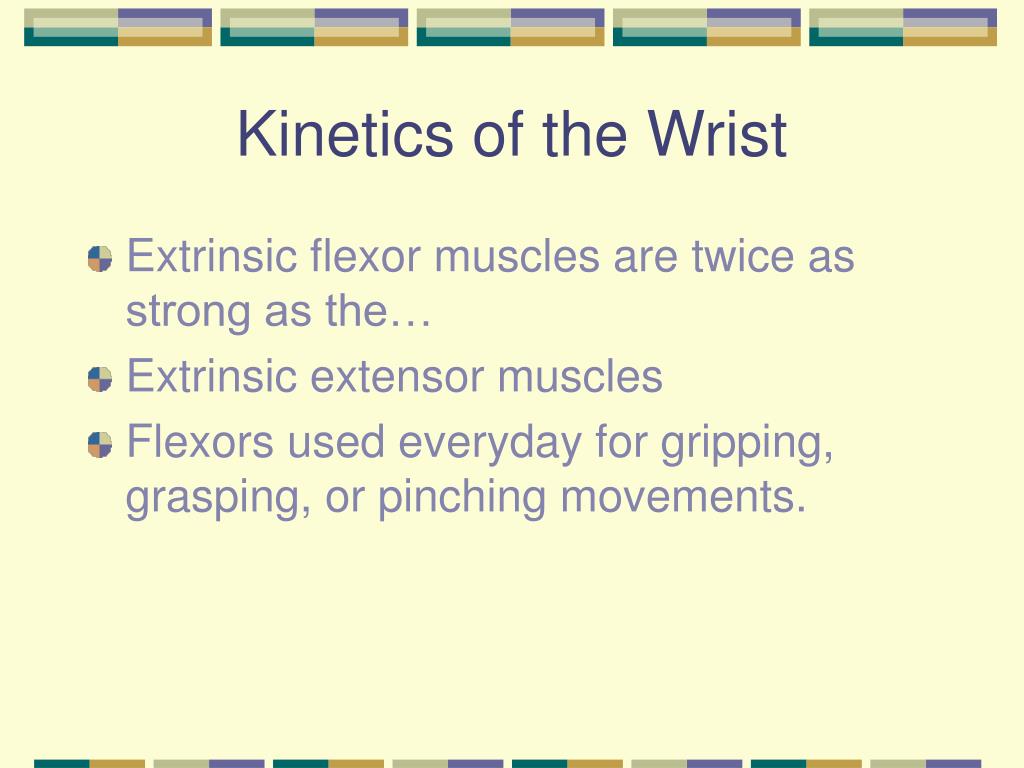 Kinetics of the Wrist

Extrinsic flexor muscles are twice as strong as the…

Extrinsic extensor muscles

Flexors used everyday for gripping, grasping, or pinching movements.